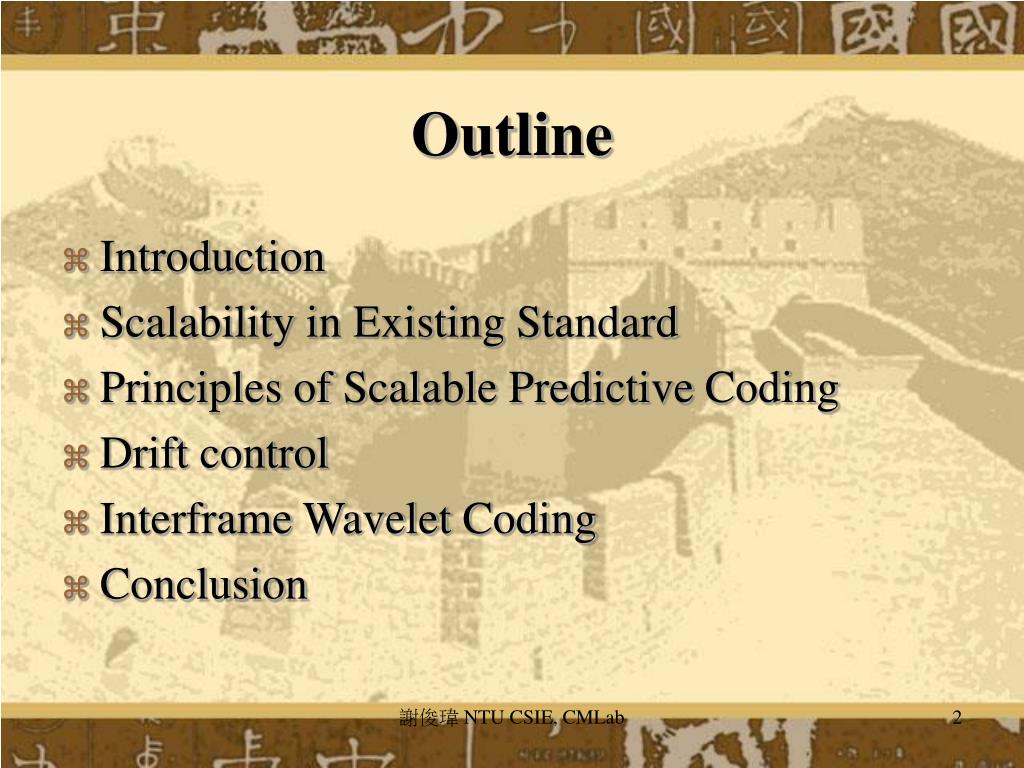 Outline

⌘ Introduction
⌘ Scalability in Existing Standard
⌘ Principles of Scalable Predictive Coding
⌘ Drift control
⌘ Interframe Wavelet Coding
⌘ Conclusion

謝俊瑋 NTU CSIE, CMLab

2